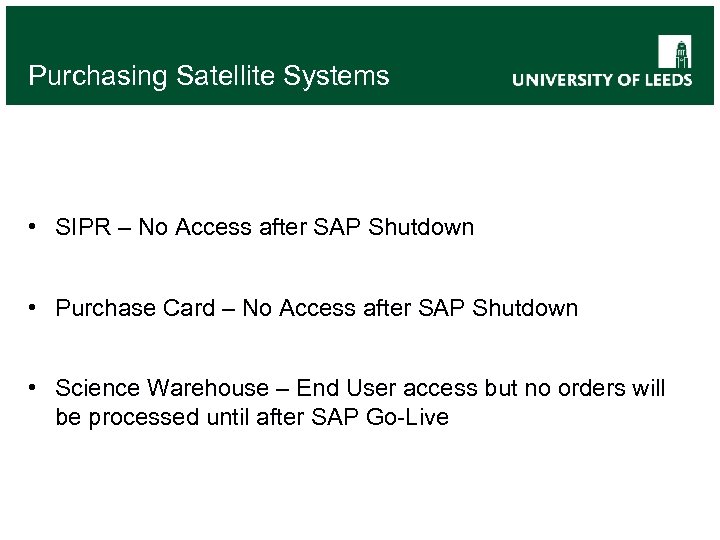 Purchasing Satellite Systems

UNIVERSITY OF LEEDS

• SIPR – No Access after SAP Shutdown

• Purchase Card – No Access after SAP Shutdown

• Science Warehouse – End User access but no orders will be processed until after SAP Go-Live